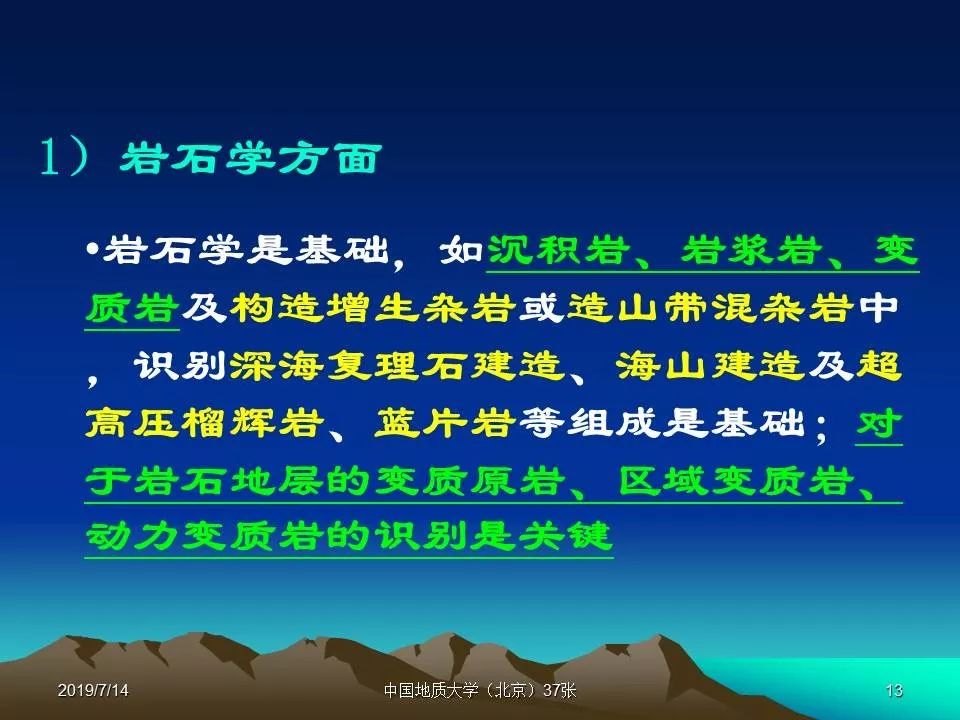 1）岩石学方面

•岩石学是基础，如沉积岩、岩浆岩、变质岩及构造增生杂岩或造山带混杂岩中，识别深海复理石建造、海山建造及超高压榴辉岩、蓝片岩等组成是基础；对于岩石地层的变质原岩、区域变质岩、动力变质岩的识别是关键

2019/7/14

中国地质大学（北京）37张

13